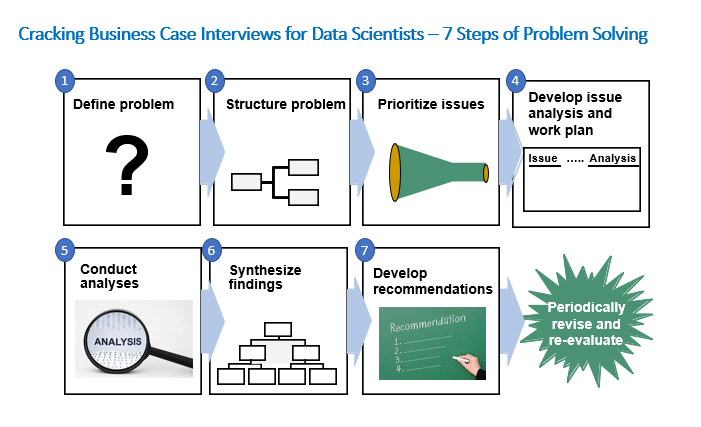 Cracking Business Case Interviews for Data Scientists – 7 Steps of Problem Solving

1
Define problem

?

2
Structure problem

3
Prioritize issues

4
Develop issue analysis and work plan

Issue ..... Analysis

5
Conduct analyses

ANALYSIS

6
Synthesize findings

7
Develop recommendations

Recommendation
1.
2.
3.
4.

Periodically revise and re-evaluate